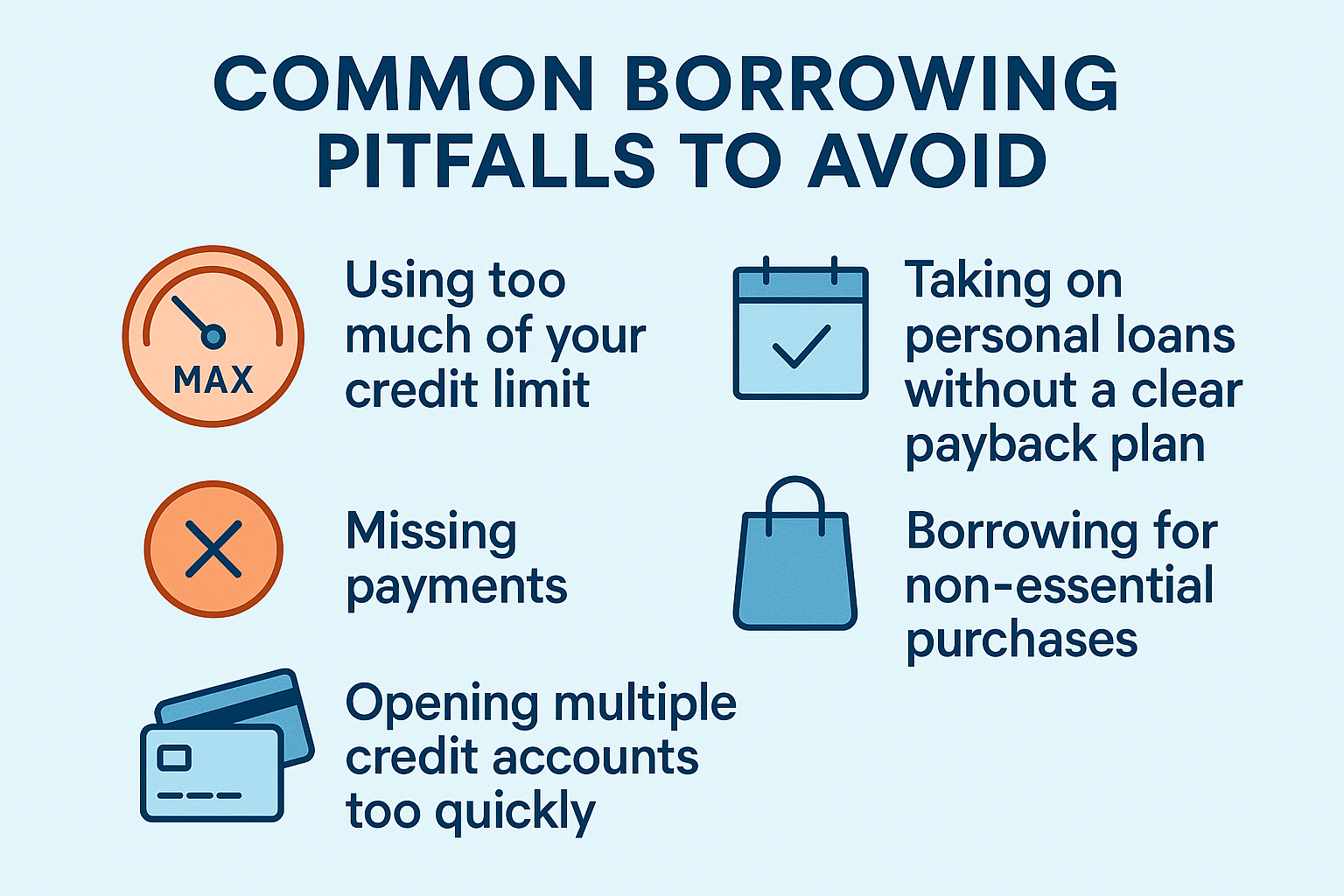 COMMON BORROWING PITFALLS TO AVOID

MAX

Using too much of your credit limit

Missing payments

Opening multiple credit accounts too quickly

Taking on personal loans without a clear payback plan

Borrowing for non-essential purchases